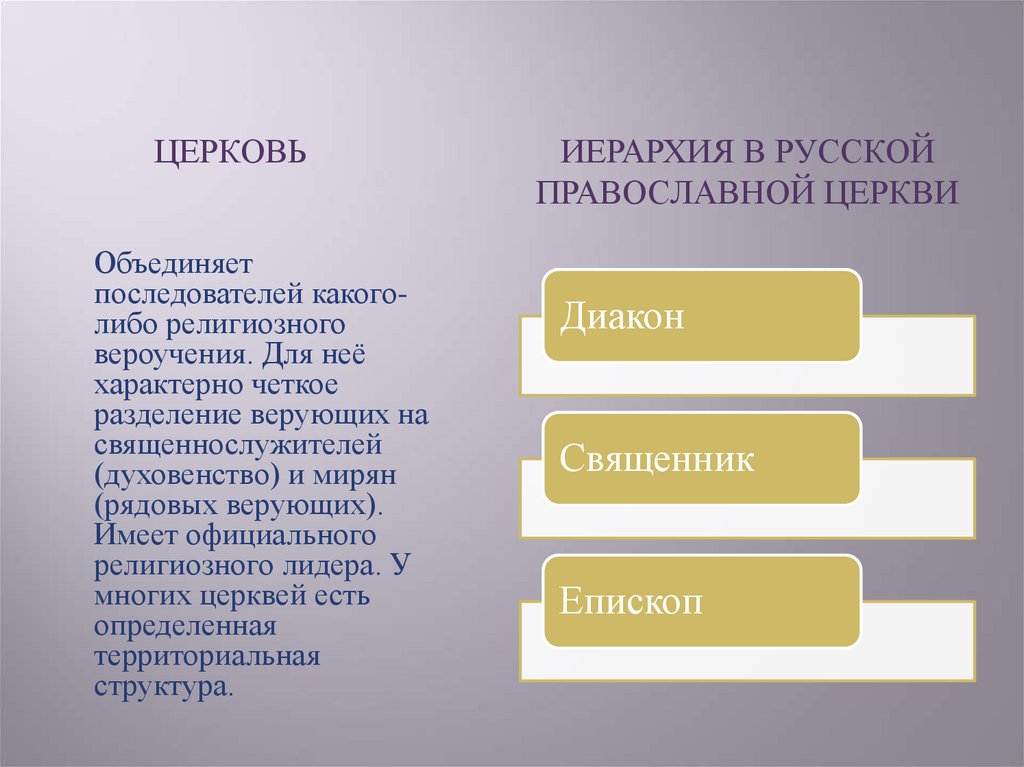 ЦЕРКОВЬ

Объединяет последователей какого-либо религиозного вероучения. Для неё характерно четкое разделение верующих на священнослужителей (духовенство) и мирян (рядовых верующих). Имеет официального религиозного лидера. У многих церквей есть определенная территориальная структура.

ИЕРАРХИЯ В РУССКОЙ ПРАВОСЛАВНОЙ ЦЕРКВИ

Диакон

Священник

Епископ